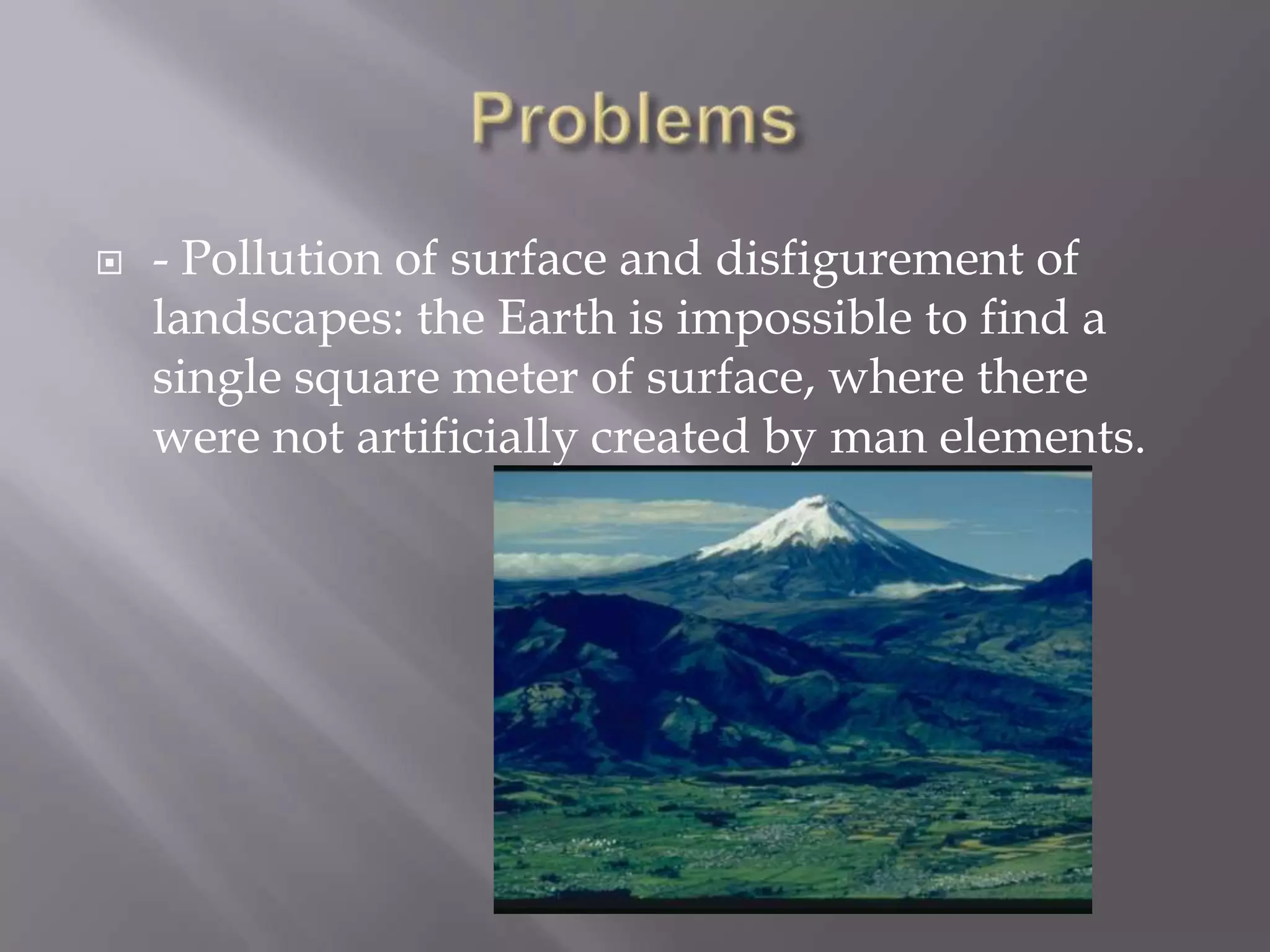 Problems

- Pollution of surface and disfigurement of landscapes: the Earth is impossible to find a single square meter of surface, where there were not artificially created by man elements.